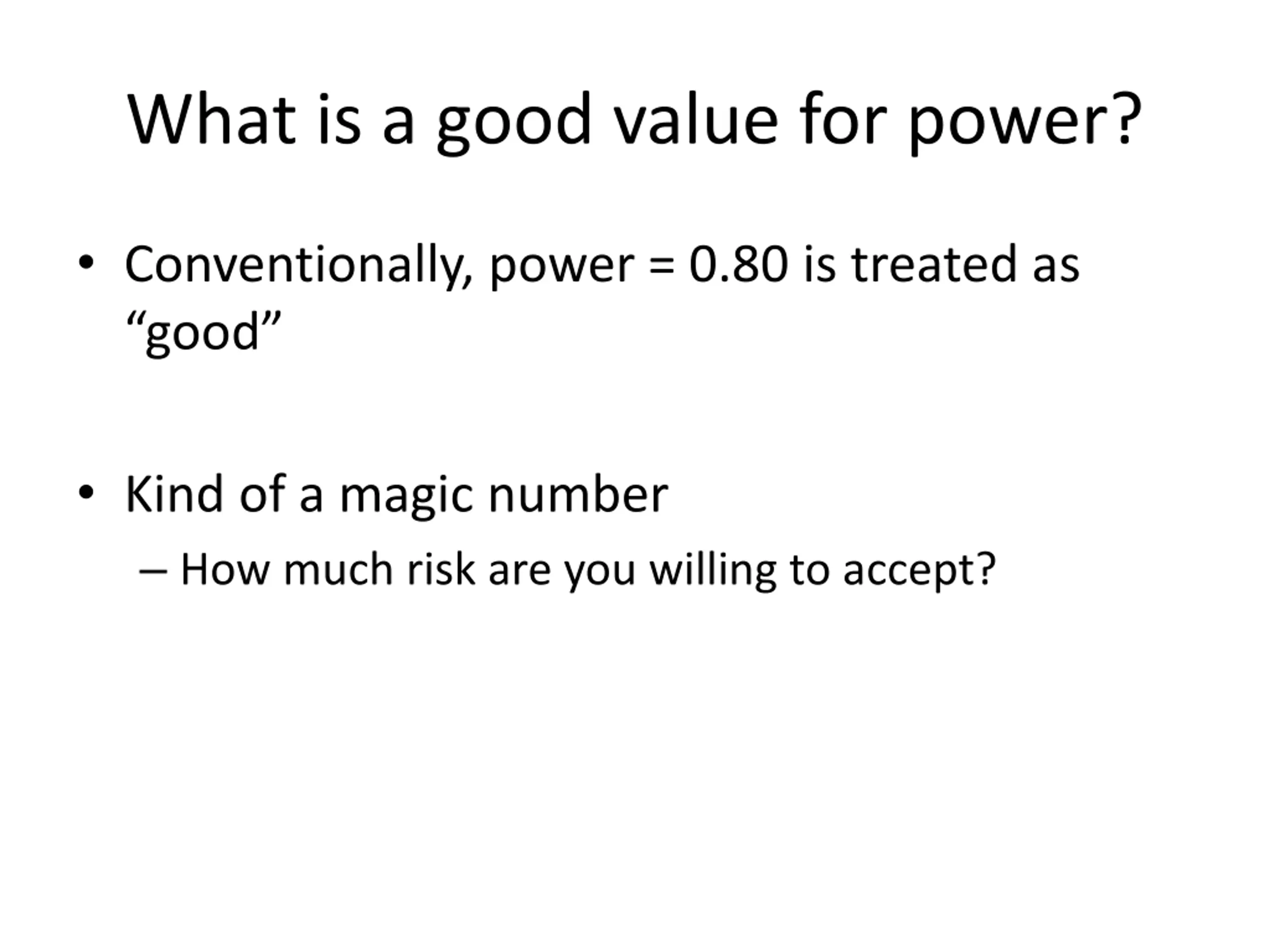 What is a good value for power?

• Conventionally, power = 0.80 is treated as “good”

• Kind of a magic number
– How much risk are you willing to accept?